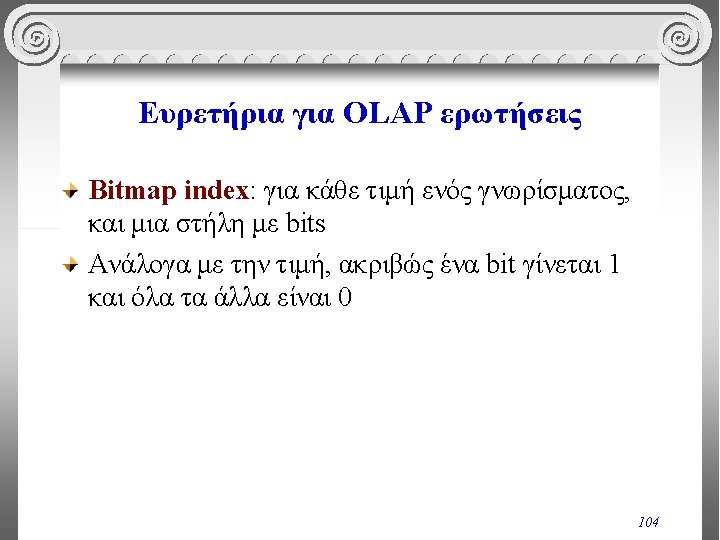 Ευρετήρια για OLAP ερωτήσεις

Bitmap index: για κάθε τιμή ενός γνωρίσματος, και μια στήλη με bits

Ανάλογα με την τιμή, ακριβώς ένα bit γίνεται 1 και όλα τα άλλα είναι 0

104